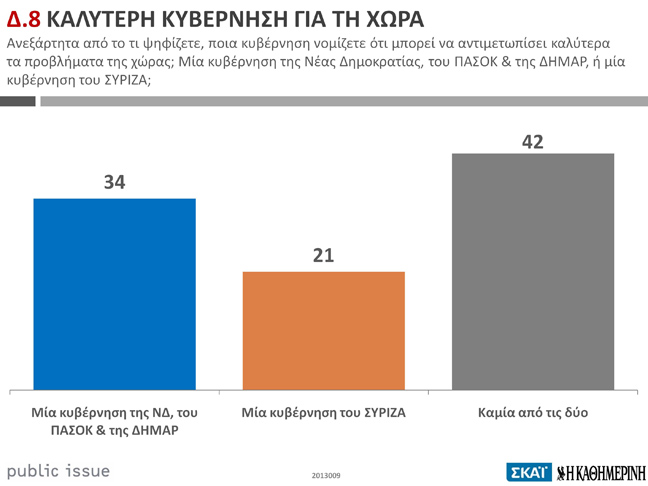 Δ.8 ΚΑΛΥΤΕΡΗ ΚΥΒΕΡΝΗΣΗ ΓΙΑ ΤΗ ΧΩΡΑ
Ανεξάρτητα από το τι ψηφίζετε, ποια κυβέρνηση νομίζετε ότι μπορεί να αντιμετωπίσει καλύτερα τα προβλήματα της χώρας; Μία κυβέρνηση της Νέας Δημοκρατίας, του ΠΑΣΟΚ & της ΔΗΜΑΡ, ή μία κυβέρνηση του ΣΥΡΙΖΑ;

34
21
42

Μία κυβέρνηση της ΝΔ, του ΠΑΣΟΚ & της ΔΗΜΑΡ
Μία κυβέρνηση του ΣΥΡΙΖΑ
Καμία από τις δύο

public issue
2013009
ΣΚΑΪ
Η ΚΑΘΗΜΕΡΙΝΗ